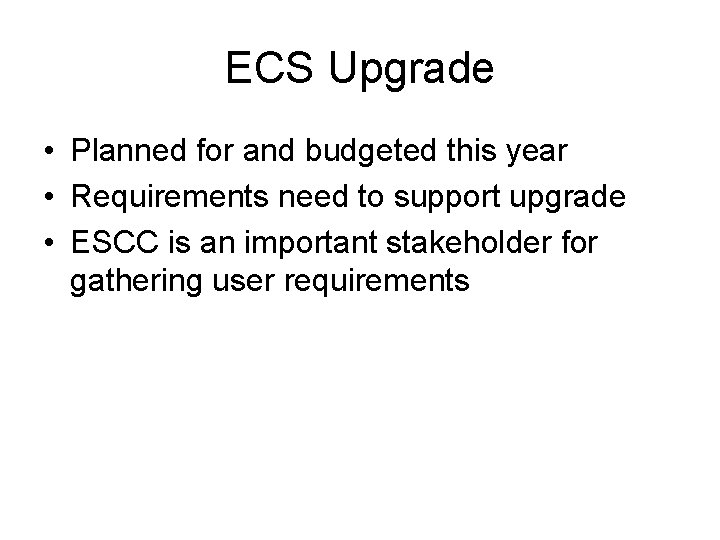 ECS Upgrade

• Planned for and budgeted this year
• Requirements need to support upgrade
• ESCC is an important stakeholder for gathering user requirements